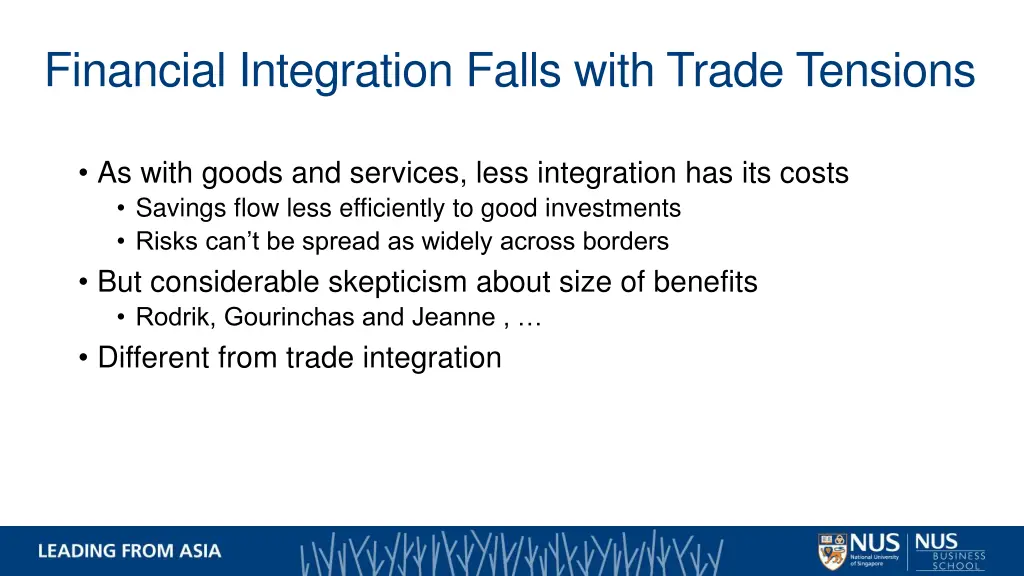 Financial Integration Falls with Trade Tensions

• As with goods and services, less integration has its costs
  • Savings flow less efficiently to good investments
  • Risks can't be spread as widely across borders
• But considerable skepticism about size of benefits
  • Rodrik, Gourinchas and Jeanne , …
• Different from trade integration

LEADING FROM ASIA

NUS National University of Singapore

NUS BUSINESS SCHOOL